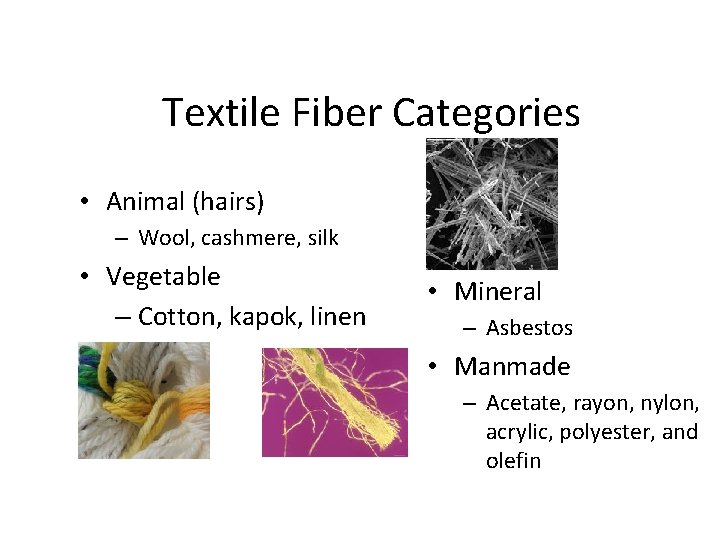 Textile Fiber Categories

• Animal (hairs)
– Wool, cashmere, silk
• Vegetable
– Cotton, kapok, linen

• Mineral
– Asbestos
• Manmade
– Acetate, rayon, nylon, acrylic, polyester, and olefin